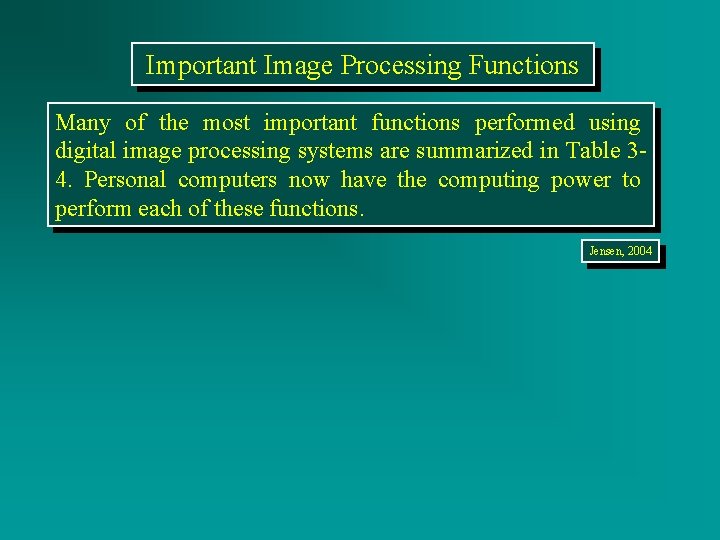 Important Image Processing Functions

Many of the most important functions performed using digital image processing systems are summarized in Table 3-4. Personal computers now have the computing power to perform each of these functions.

Jensen, 2004